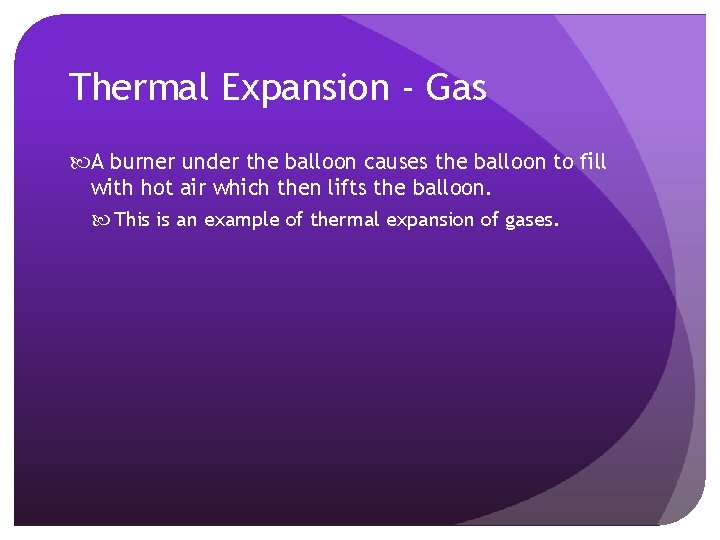 Thermal Expansion - Gas

A burner under the balloon causes the balloon to fill with hot air which then lifts the balloon.

This is an example of thermal expansion of gases.